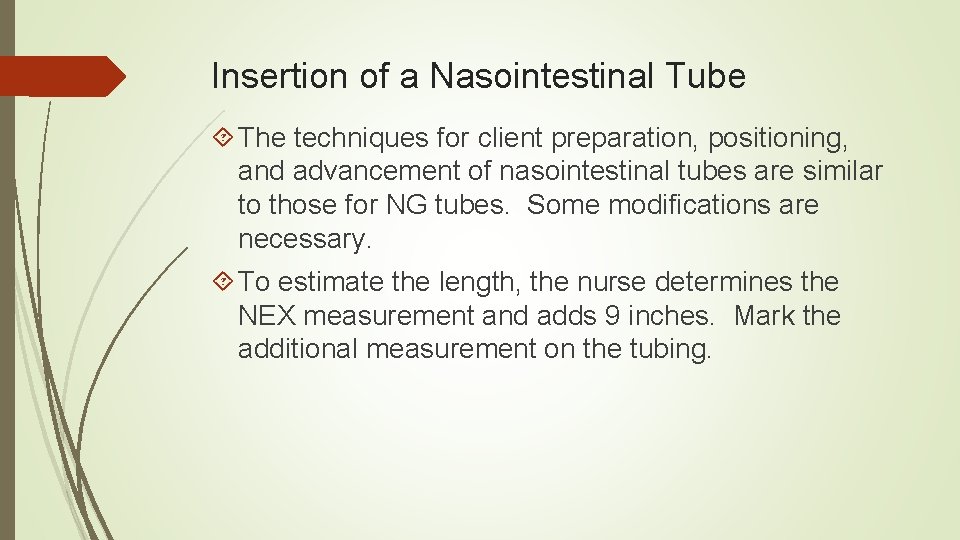 Insertion of a Nasointestinal Tube

The techniques for client preparation, positioning, and advancement of nasointestinal tubes are similar to those for NG tubes.  Some modifications are necessary.

To estimate the length, the nurse determines the NEX measurement and adds 9 inches.  Mark the additional measurement on the tubing.